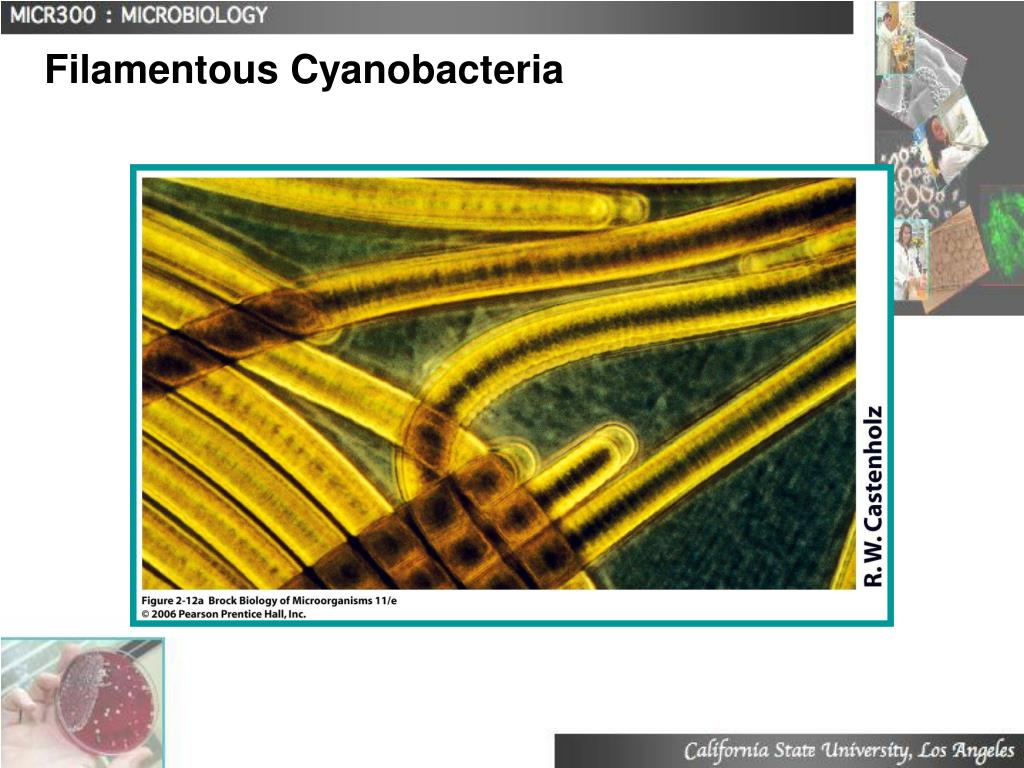 MICR300 : MICROBIOLOGY

Filamentous Cyanobacteria

R. W. Castenholz

Figure 2-12a Brock Biology of Microorganisms 11/e
© 2006 Pearson Prentice Hall, Inc.

California State University, Los Angeles